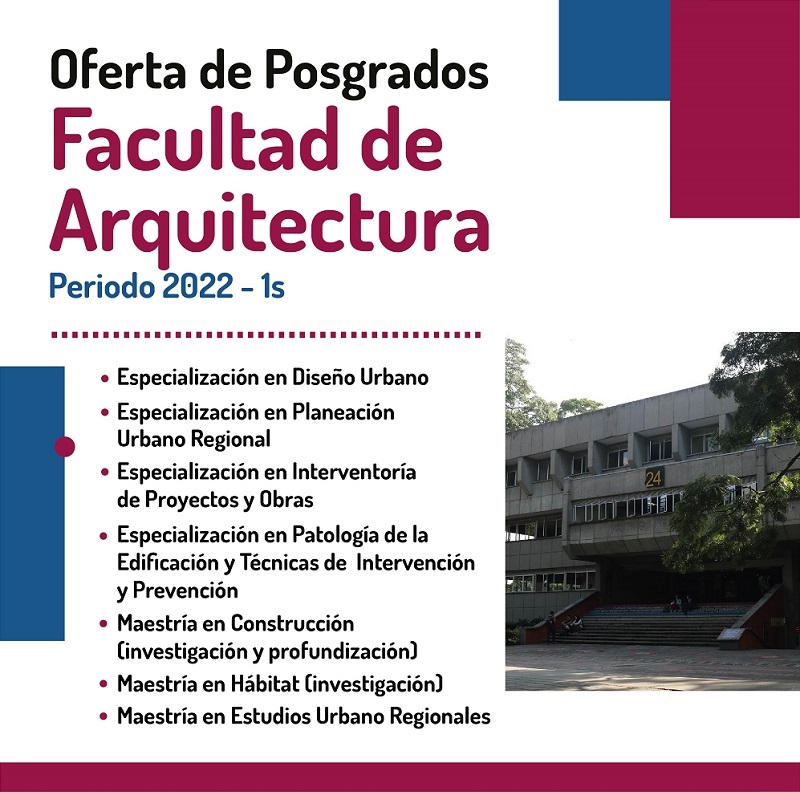 Oferta de Posgrados
Facultad de Arquitectura
Periodo 2022 - 1s

• Especialización en Diseño Urbano
• Especialización en Planeación Urbano Regional
• Especialización en Interventoría de Proyectos y Obras
• Especialización en Patología de la Edificación y Técnicas de Intervención y Prevención
• Maestría en Construcción (investigación y profundización)
• Maestría en Hábitat (investigación)
• Maestría en Estudios Urbano Regionales

24